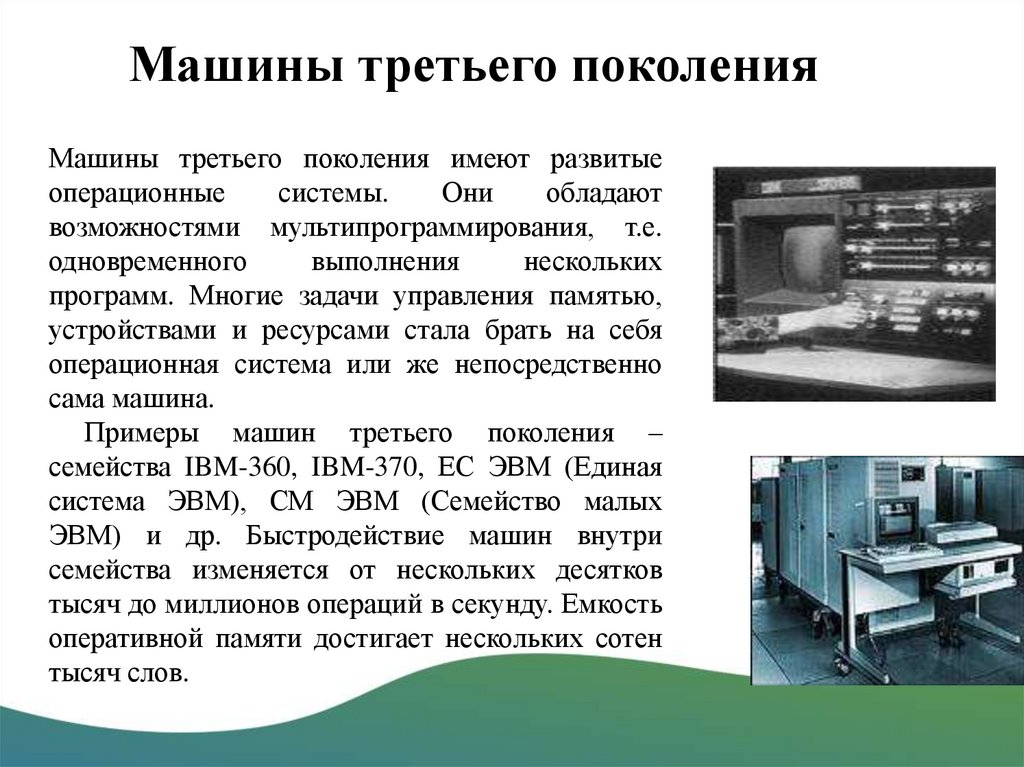 Машины третьего поколения

Машины третьего поколения имеют развитые операционные системы. Они обладают возможностями мультипрограммирования, т.е. одновременного выполнения нескольких программ. Многие задачи управления памятью, устройствами и ресурсами стала брать на себя операционная система или же непосредственно сама машина.

Примеры машин третьего поколения – семейства IBM-360, IBM-370, ЕС ЭВМ (Единая система ЭВМ), СМ ЭВМ (Семейство малых ЭВМ) и др. Быстродействие машин внутри семейства изменяется от нескольких десятков тысяч до миллионов операций в секунду. Емкость оперативной памяти достигает нескольких сотен тысяч слов.